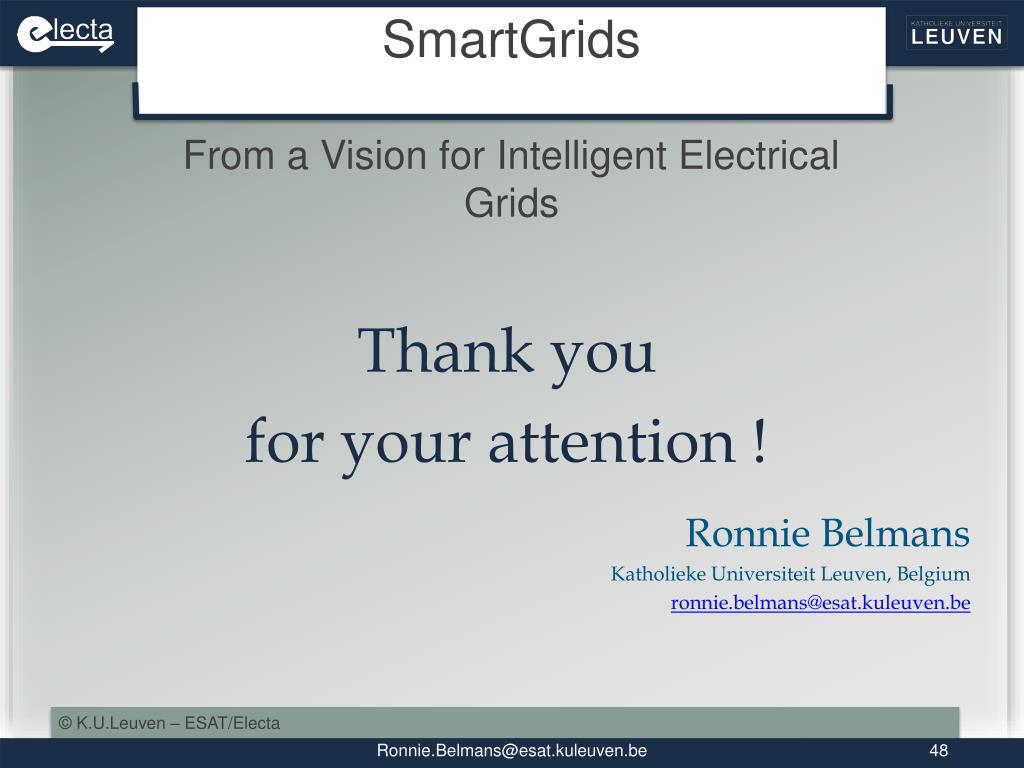 electa

SmartGrids

KATHOLIEKE UNIVERSITEIT
LEUVEN

From a Vision for Intelligent Electrical Grids

Thank you
for your attention !

Ronnie Belmans
Katholieke Universiteit Leuven, Belgium
ronnie.belmans@esat.kuleuven.be

© K.U.Leuven – ESAT/Electa

Ronnie.Belmans@esat.kuleuven.be

48